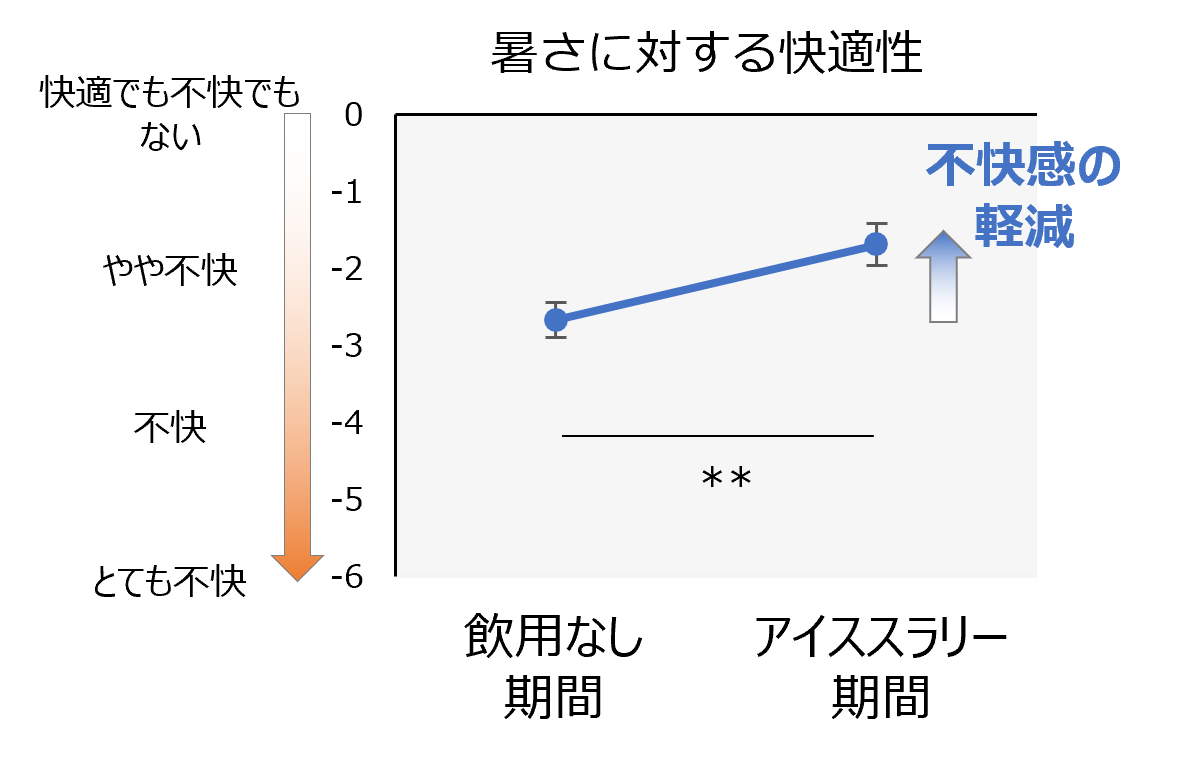 暑さに対する快適性

快適でも不快でもない

やや不快

不快

とても不快

0
-1
-2
-3
-4
-5
-6

不快感の軽減

**

飲用なし期間

アイススラリー期間